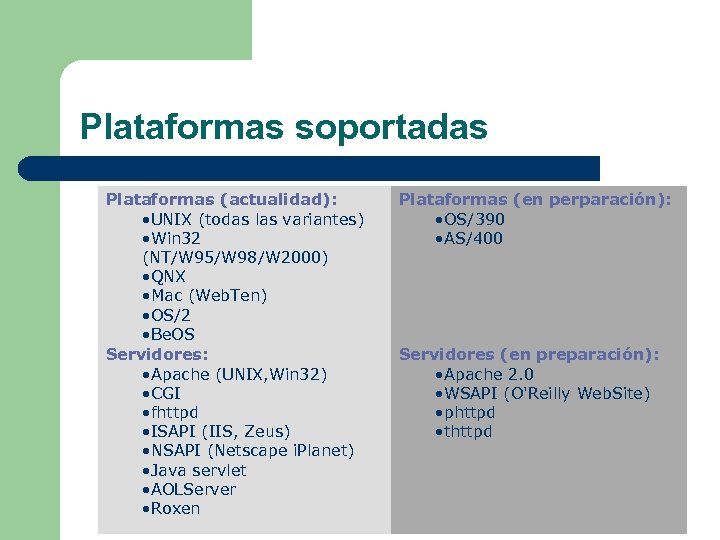 Plataformas soportadas

Plataformas (actualidad):
•UNIX (todas las variantes)
•Win32 (NT/W95/W98/W2000)
•QNX
•Mac (WebTen)
•OS/2
•BeOS
Servidores:
•Apache (UNIX,Win32)
•CGI
•fhttpd
•ISAPI (IIS, Zeus)
•NSAPI (Netscape iPlanet)
•Java servlet
•AOLServer
•Roxen

Plataformas (en perparación):
•OS/390
•AS/400

Servidores (en preparación):
•Apache 2.0
•WSAPI (O'Reilly WebSite)
•phttpd
•thttpd